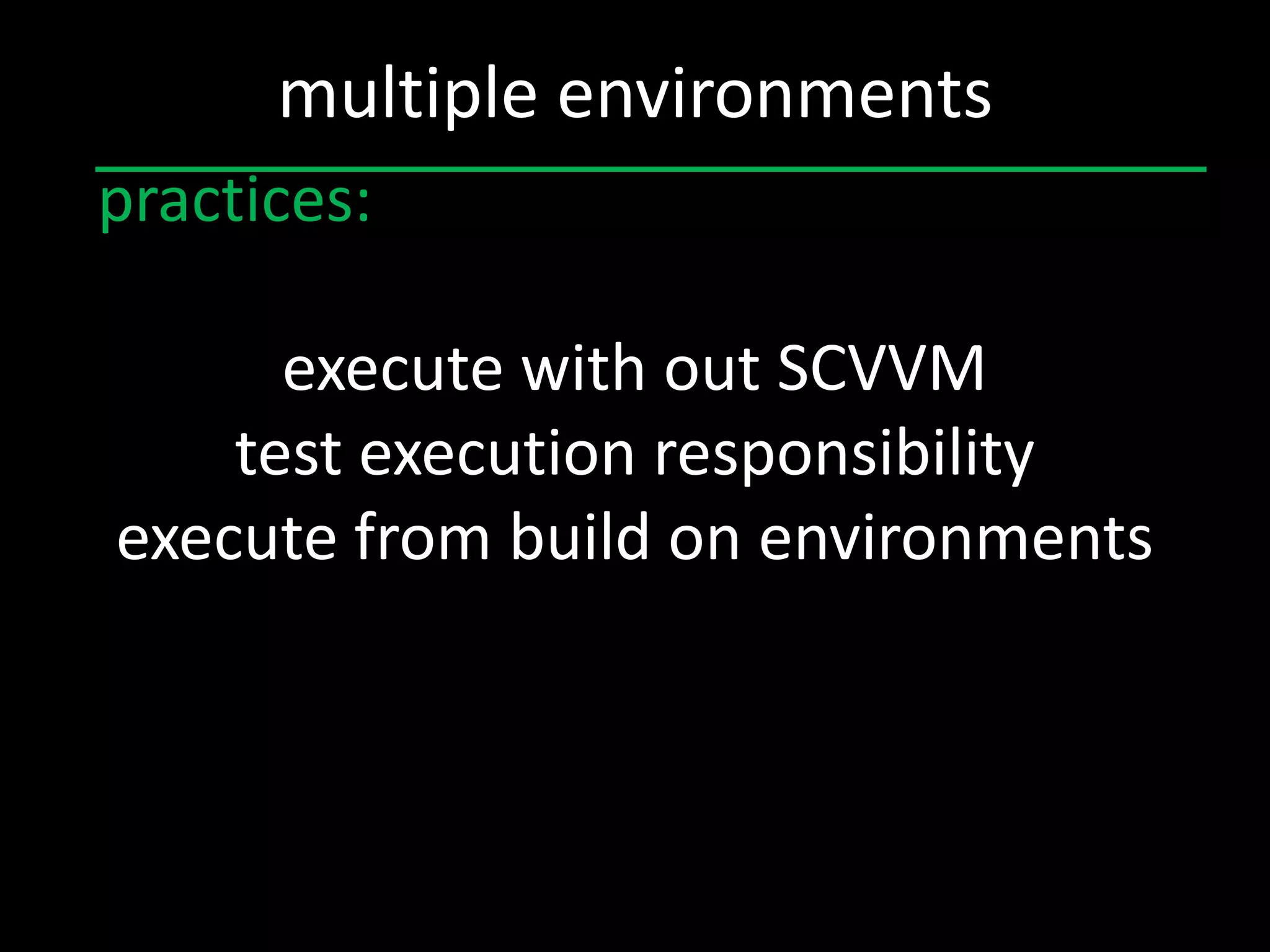 multiple environments

practices:

execute with out SCVVM
test execution responsibility
execute from build on environments